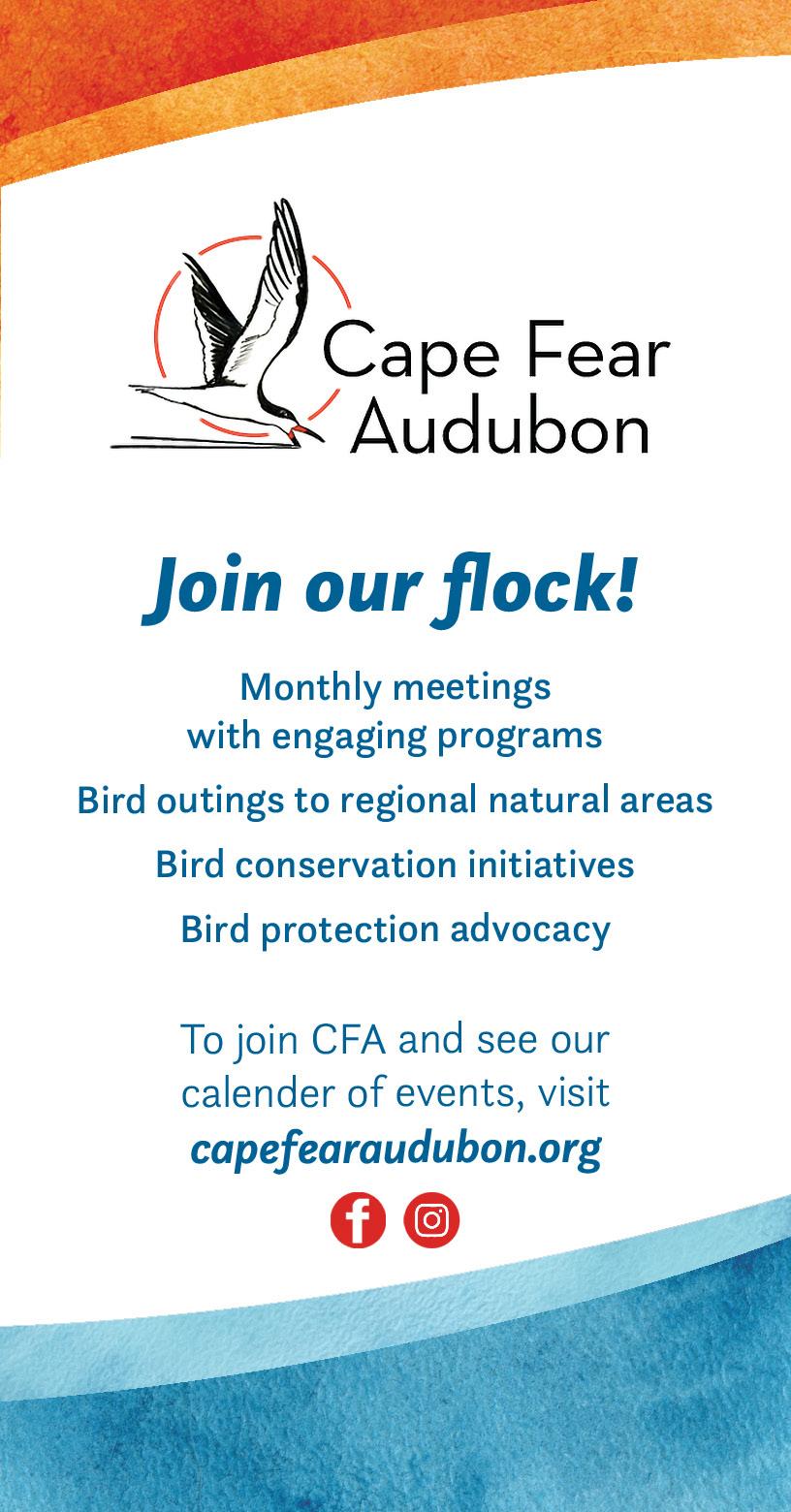 Cape Fear Audubon

Join our flock!

Monthly meetings with engaging programs

Bird outings to regional natural areas

Bird conservation initiatives

Bird protection advocacy

To join CFA and see our calender of events, visit capefearaudubon.org